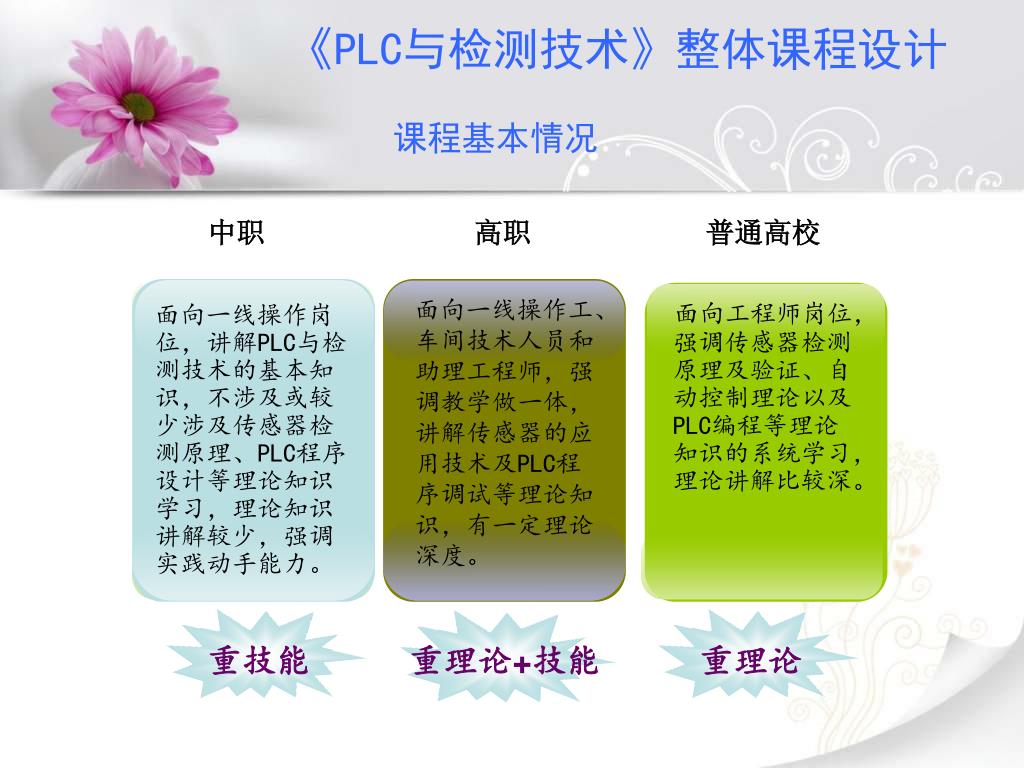 《PLC与检测技术》整体课程设计

课程基本情况

中职

面向一线操作岗位，讲解PLC与检测技术的基本知识，不涉及或较少涉及传感器检测原理、PLC程序设计等理论知识学习，理论知识讲解较少，强调实践动手能力。

重技能

高职

面向一线操作工、车间技术人员和助理工程师，强调教学做一体，讲解传感器的应用技术及PLC程序调试等理论知识，有一定理论深度。

重理论+技能

普通高校

面向工程师岗位，强调传感器检测原理及验证、自动控制理论以及PLC编程等理论知识的系统学习，理论讲解比较深。

重理论